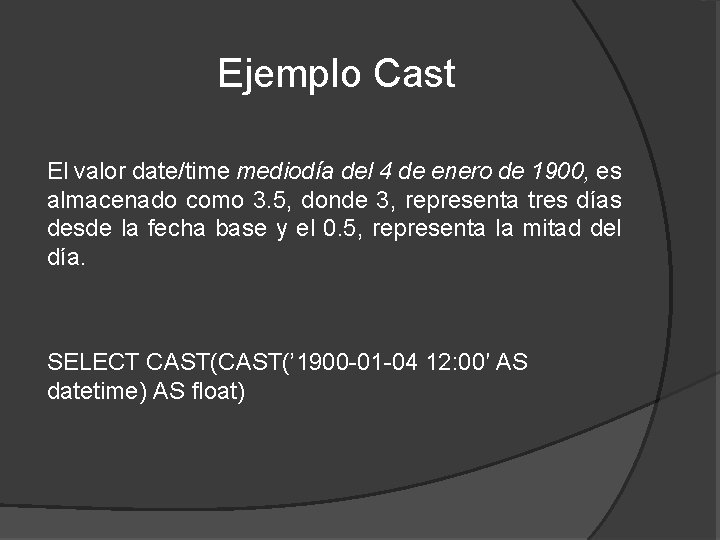 Ejemplo Cast

El valor date/time mediodía del 4 de enero de 1900, es almacenado como 3.5, donde 3, representa tres días desde la fecha base y el 0.5, representa la mitad del día.

SELECT CAST(CAST(’1900-01-04 12:00′ AS datetime) AS float)